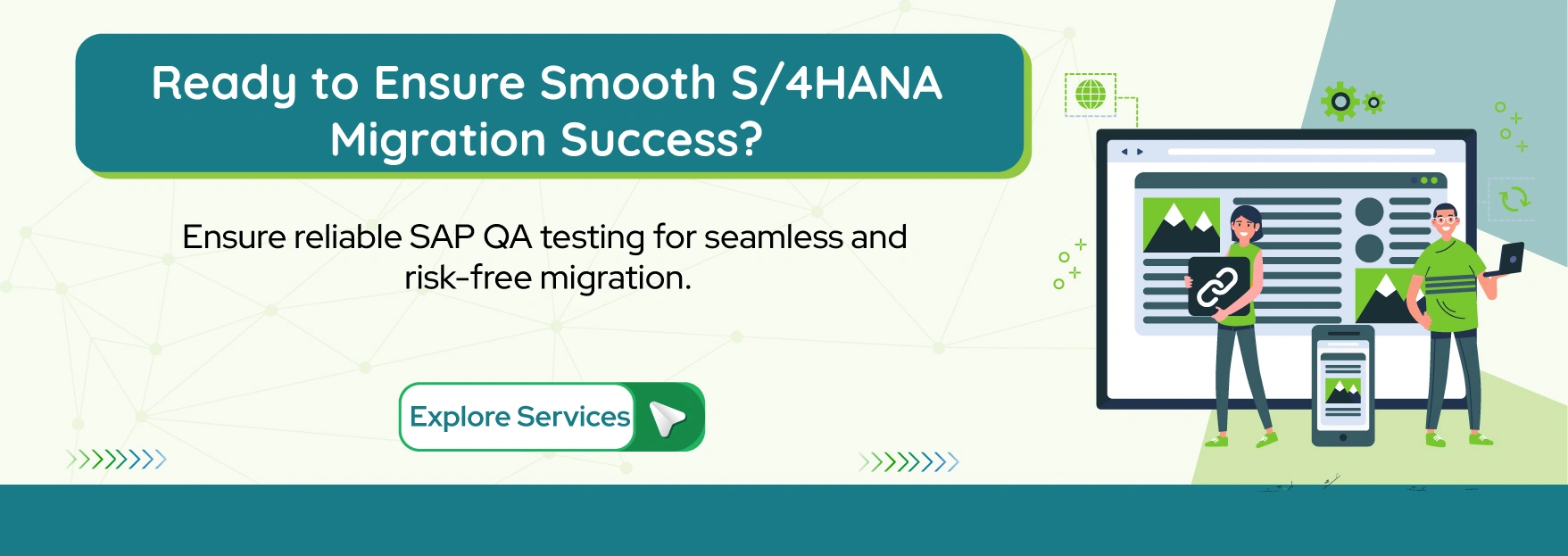 Ready to Ensure Smooth S/4HANA Migration Success?

Ensure reliable SAP QA testing for seamless and risk-free migration.

Explore Services